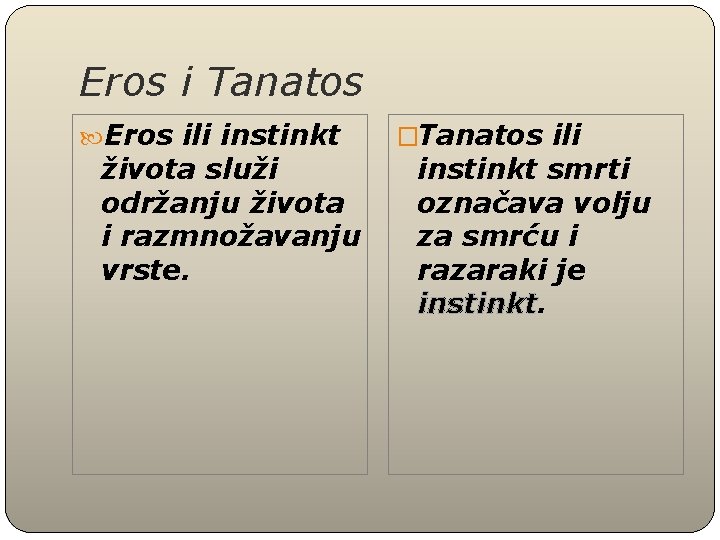 Eros i Tanatos

Eros ili instinkt života služi održanju života i razmnožavanju vrste.

Tanatos ili instinkt smrti označava volju za smrću i razaraki je instinkt.